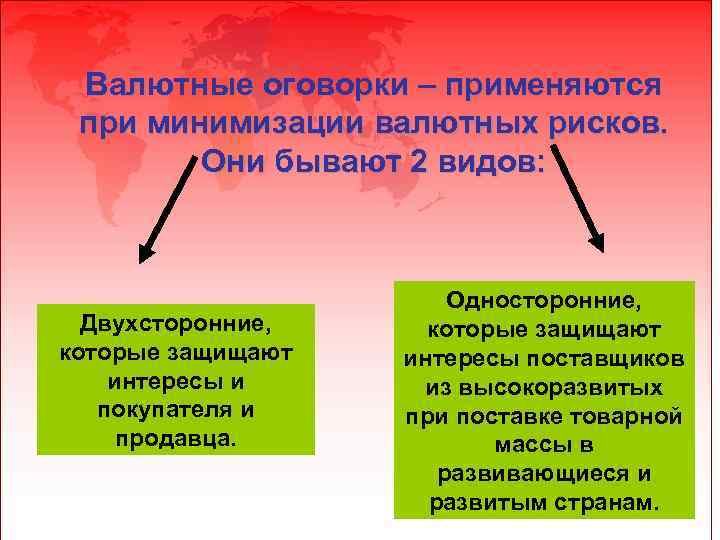 Валютные оговорки – применяются при минимизации валютных рисков. Они бывают 2 видов:

Двухсторонние, которые защищают интересы и покупателя и продавца.

Односторонние, которые защищают интересы поставщиков из высокоразвитых при поставке товарной массы в развивающиеся и развитым странам.